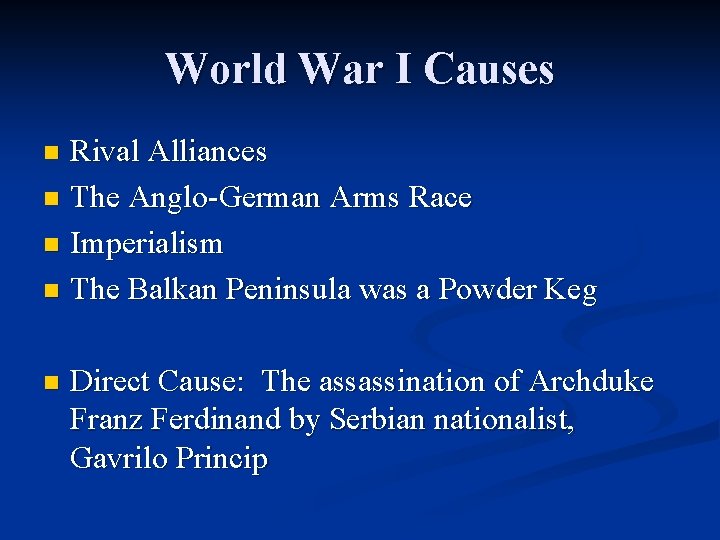 World War I Causes

- Rival Alliances
- The Anglo-German Arms Race
- Imperialism
- The Balkan Peninsula was a Powder Keg

- Direct Cause: The assassination of Archduke Franz Ferdinand by Serbian nationalist, Gavrilo Princip